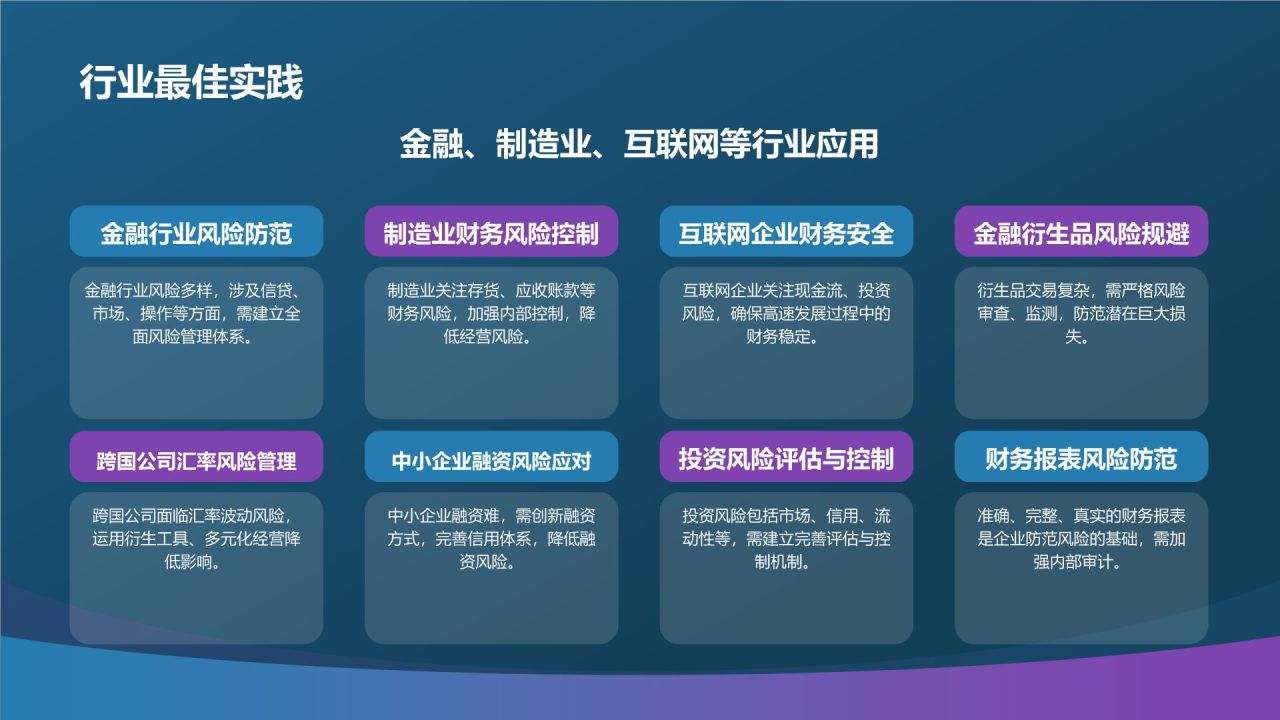 行业最佳实践

金融、制造业、互联网等行业应用

金融行业风险防范

金融行业风险多样，涉及信贷、市场、操作等方面，需建立全面风险管理体系。

制造业财务风险控制

制造业关注存货、应收账款等财务风险，加强内部控制，降低经营风险。

互联网企业财务安全

互联网企业关注现金流、投资风险，确保高速发展过程中的财务稳定。

金融衍生品风险规避

衍生品交易复杂，需严格风险审查、监测，防范潜在巨大损失。

跨国公司汇率风险管理

跨国公司面临汇率波动风险，运用衍生工具、多元化经营降低影响。

中小企业融资风险应对

中小企业融资难，需创新融资方式，完善信用体系，降低融资风险。

投资风险评估与控制

投资风险包括市场、信用、流动性等，需建立完善评估与控制机制。

财务报表风险防范

准确、完整、真实的财务报表是企业防范风险的基础，需加强内部审计。